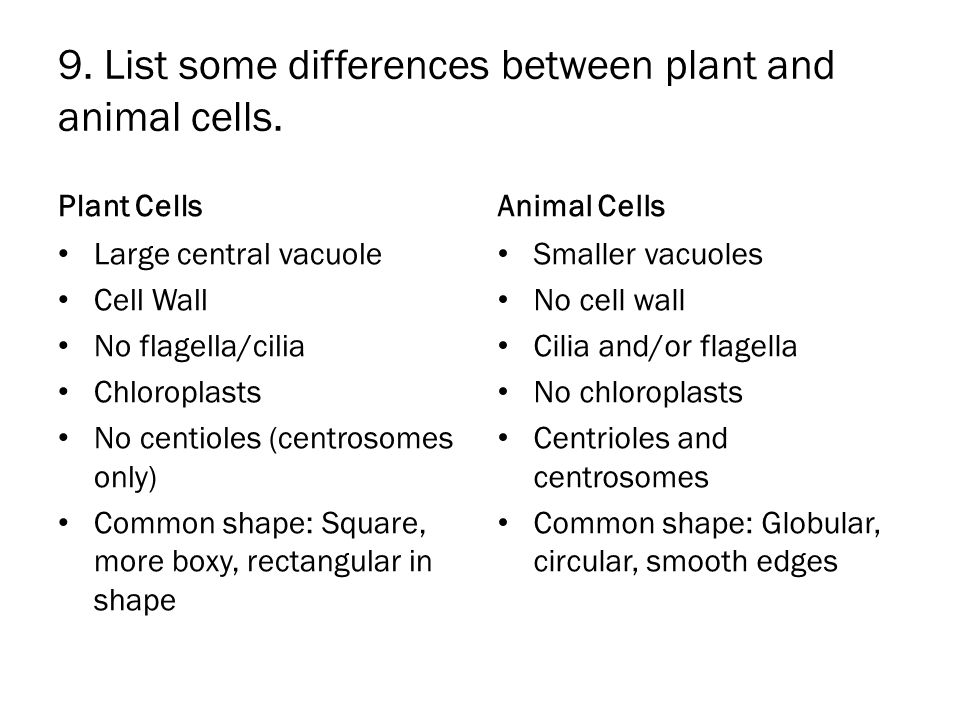 9. List some differences between plant and animal cells.

Plant Cells
• Large central vacuole
• Cell Wall
• No flagella/cilia
• Chloroplasts
• No centioles (centrosomes only)
• Common shape: Square, more boxy, rectangular in shape

Animal Cells
• Smaller vacuoles
• No cell wall
• Cilia and/or flagella
• No chloroplasts
• Centrioles and centrosomes
• Common shape: Globular, circular, smooth edges